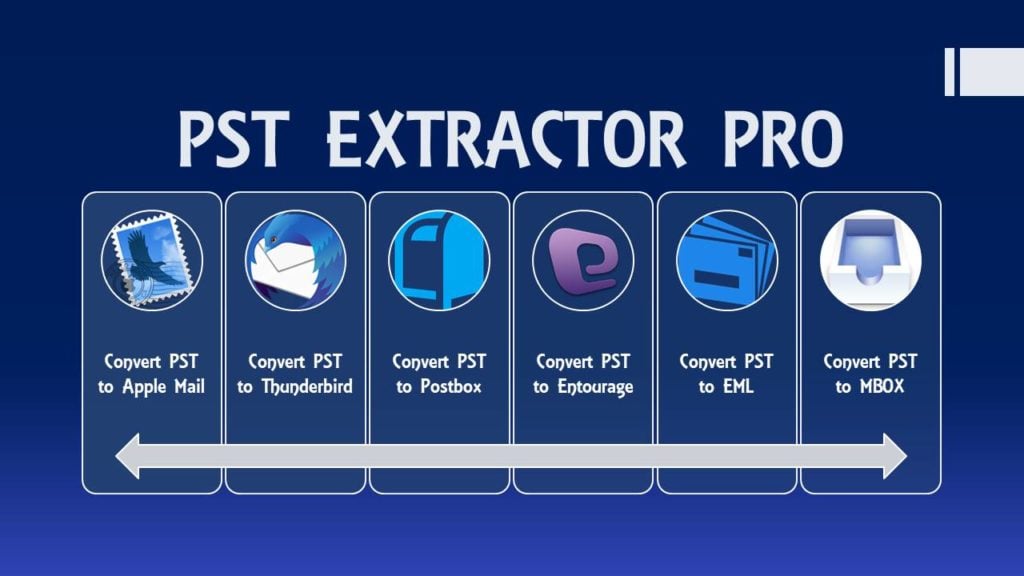 PST EXTRACTOR PRO

Convert PST to Apple Mail

Convert PST to Thunderbird

Convert PST to Postbox

Convert PST to Entourage

Convert PST to EML

Convert PST to MBOX